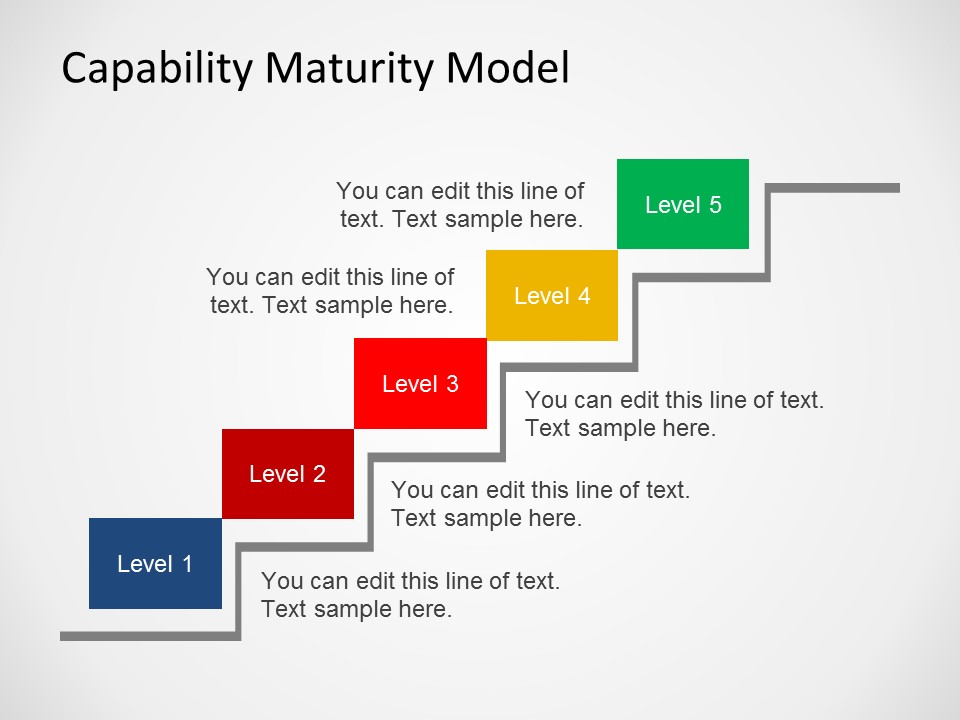 Capability Maturity Model

You can edit this line of text. Text sample here.

Level 5

You can edit this line of text. Text sample here.

Level 4

Level 3

You can edit this line of text. Text sample here.

Level 2

You can edit this line of text. Text sample here.

Level 1

You can edit this line of text. Text sample here.